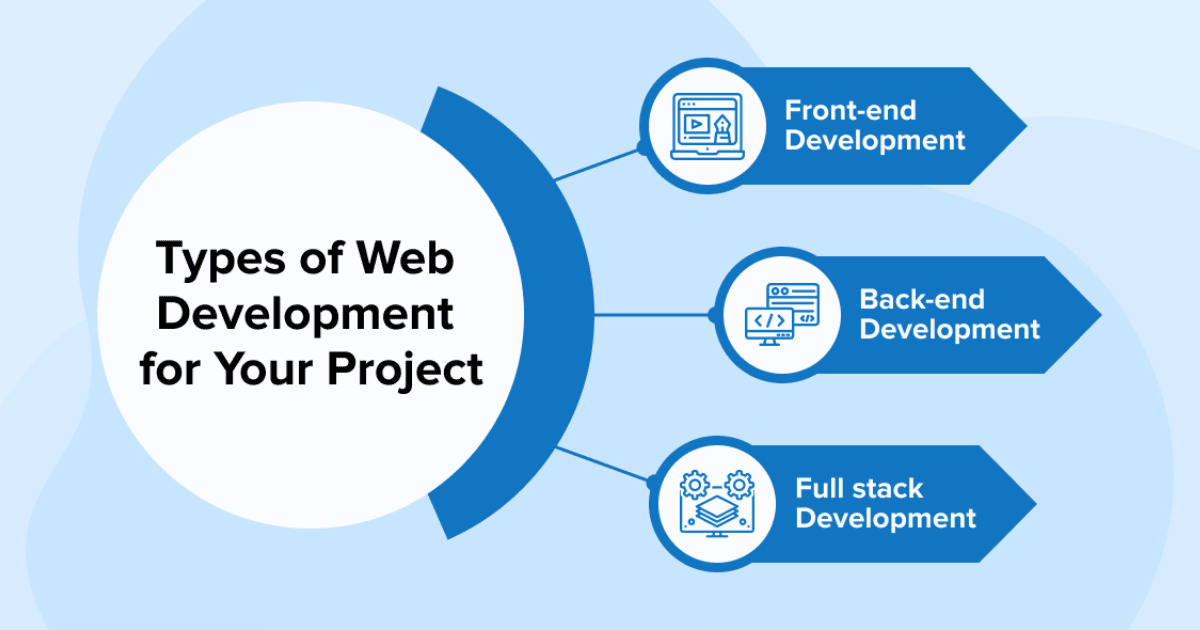 Types of Web Development for Your Project

Front-end Development

Back-end Development

Full stack Development